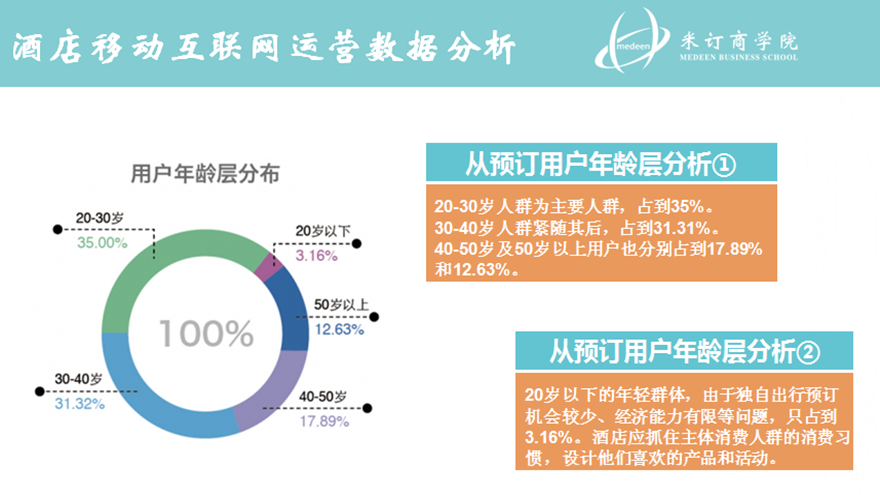 酒店移动互联网运营数据分析

medeen 米订商学院 MEDEEN BUSINESS SCHOOL

用户年龄层分布

20-30岁
35.00%

20岁以下
3.16%

50岁以上
12.63%

100%

30-40岁
31.32%

40-50岁
17.89%

从预订用户年龄层分析①

20-30岁人群为主要人群，占到35%。
30-40岁人群紧随其后，占到31.31%。
40-50岁及50岁以上用户也分别占到17.89%和12.63%。

从预订用户年龄层分析②

20岁以下的年轻群体，由于独自出行预订机会较少、经济能力有限等问题，只占到3.16%。酒店应抓住主体消费人群的消费习惯，设计他们喜欢的产品和活动。